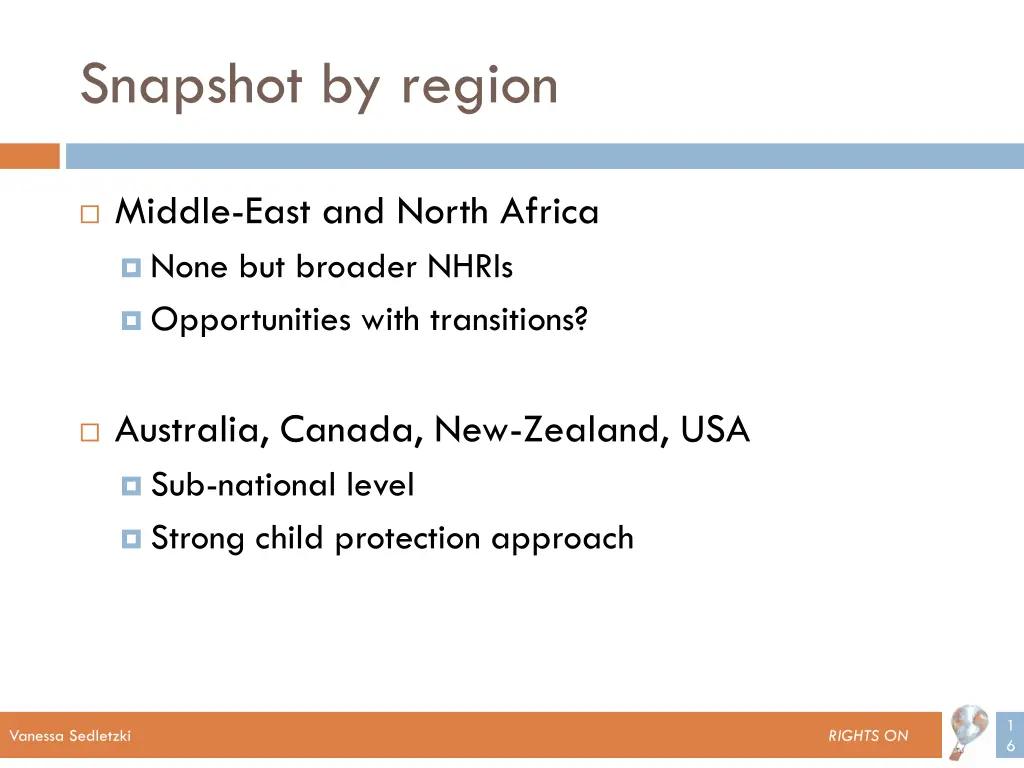 Snapshot by region

Middle-East and North Africa
None but broader NHRIs
Opportunities with transitions?

Australia, Canada, New-Zealand, USA
Sub-national level
Strong child protection approach

Vanessa Sedletzki

RIGHTS ON

16